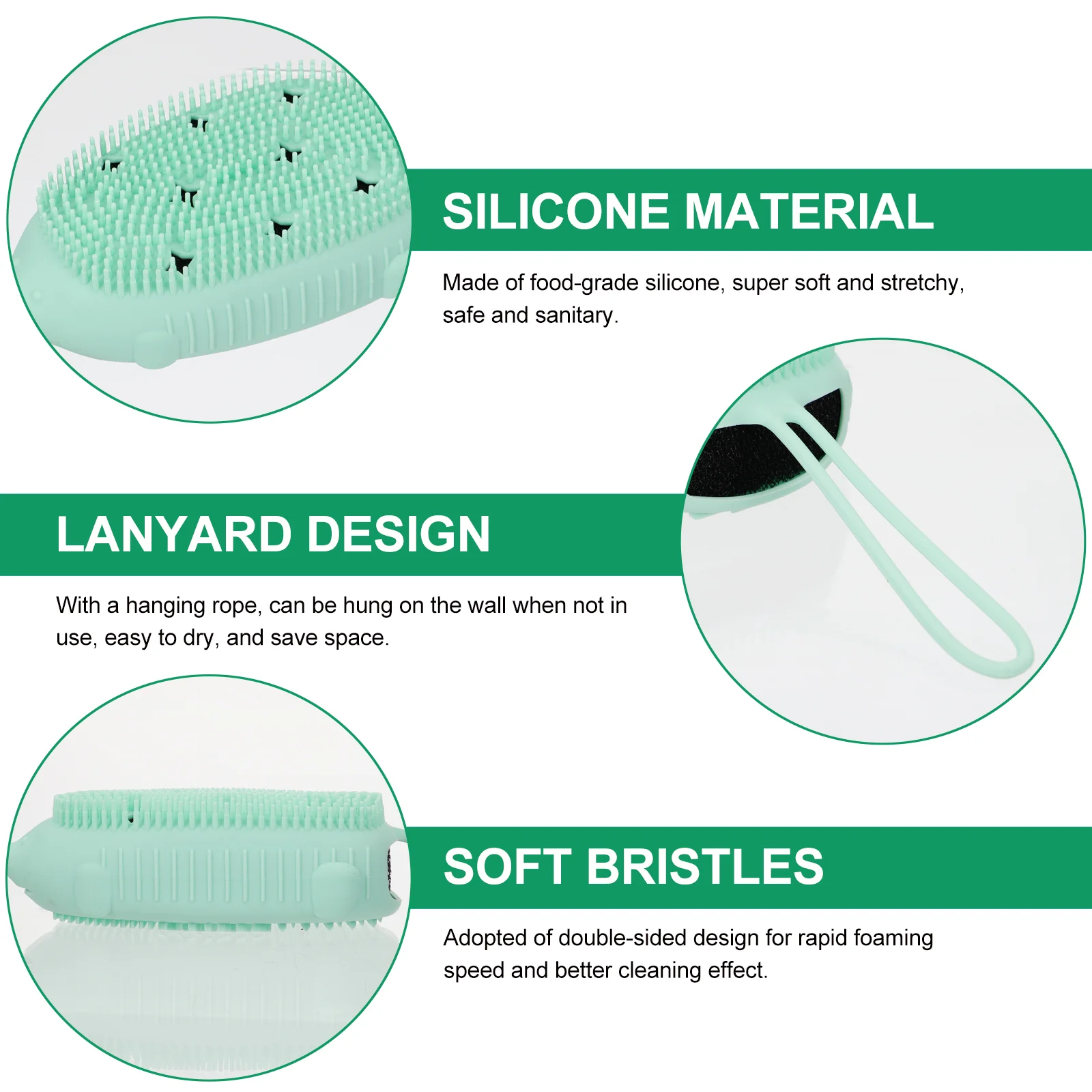 SILICONE MATERIAL

Made of food-grade silicone, super soft and stretchy, safe and sanitary.

LANYARD DESIGN

With a hanging rope, can be hung on the wall when not in use, easy to dry, and save space.

SOFT BRISTLES

Adopted of double-sided design for rapid foaming speed and better cleaning effect.